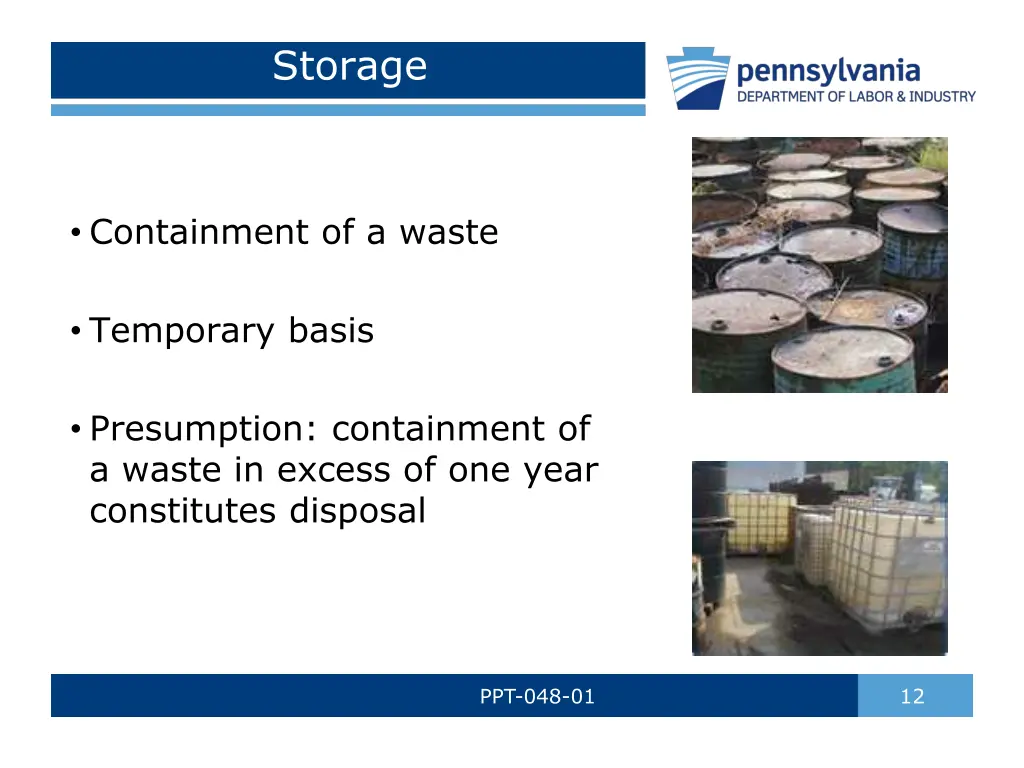 Storage

pennsylvania
DEPARTMENT OF LABOR & INDUSTRY

• Containment of a waste

• Temporary basis

• Presumption: containment of a waste in excess of one year constitutes disposal

PPT-048-01

12